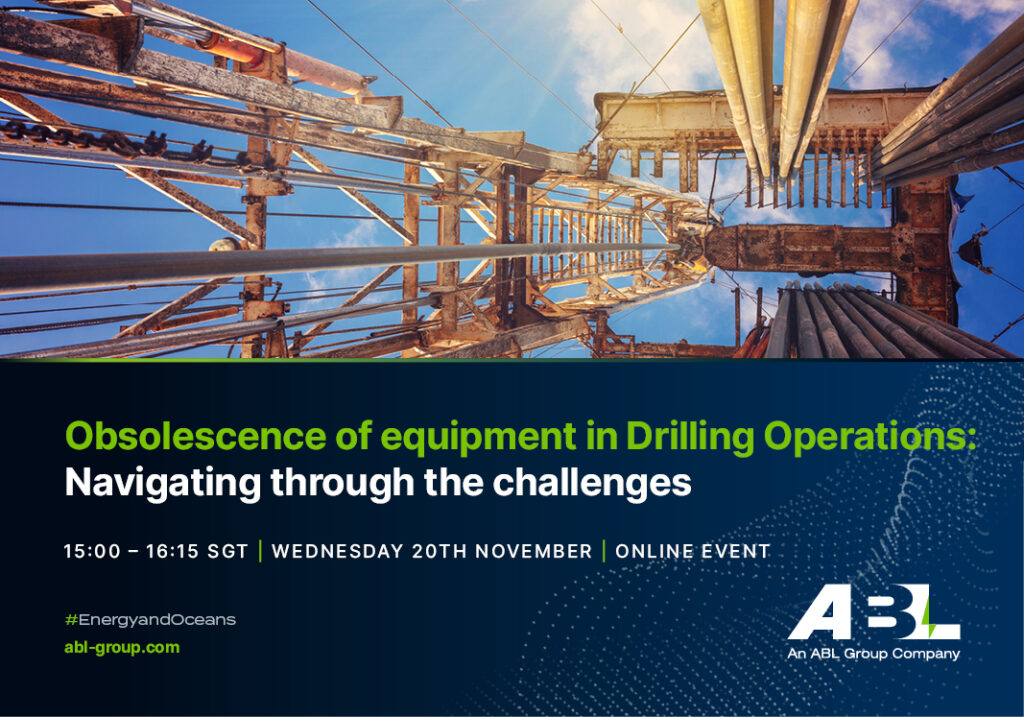 Obsolescence of equipment in Drilling Operations:
Navigating through the challenges

15:00 – 16:15 SGT | WEDNESDAY 20TH NOVEMBER | ONLINE EVENT

#EnergyandOceans
abl-group.com

ABL
An ABL Group Company